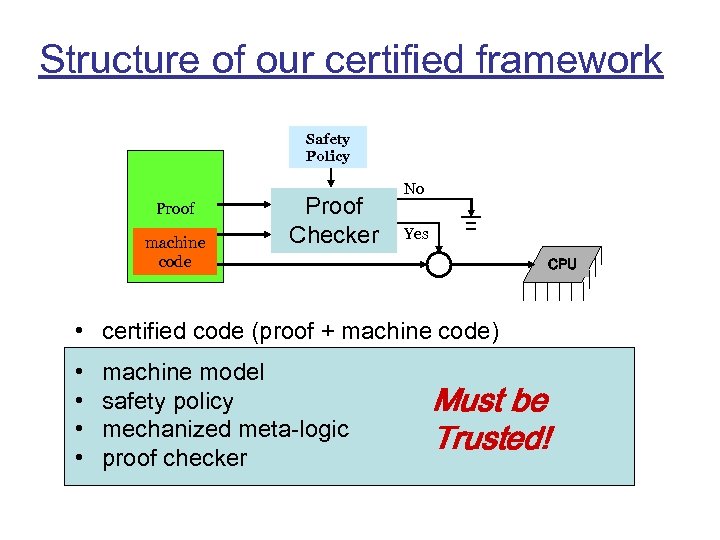 Structure of our certified framework

Safety Policy

Proof

machine code

Proof Checker

No

Yes

CPU

• certified code (proof + machine code)

• machine model
• safety policy
• mechanized meta-logic
• proof checker

Must be Trusted!